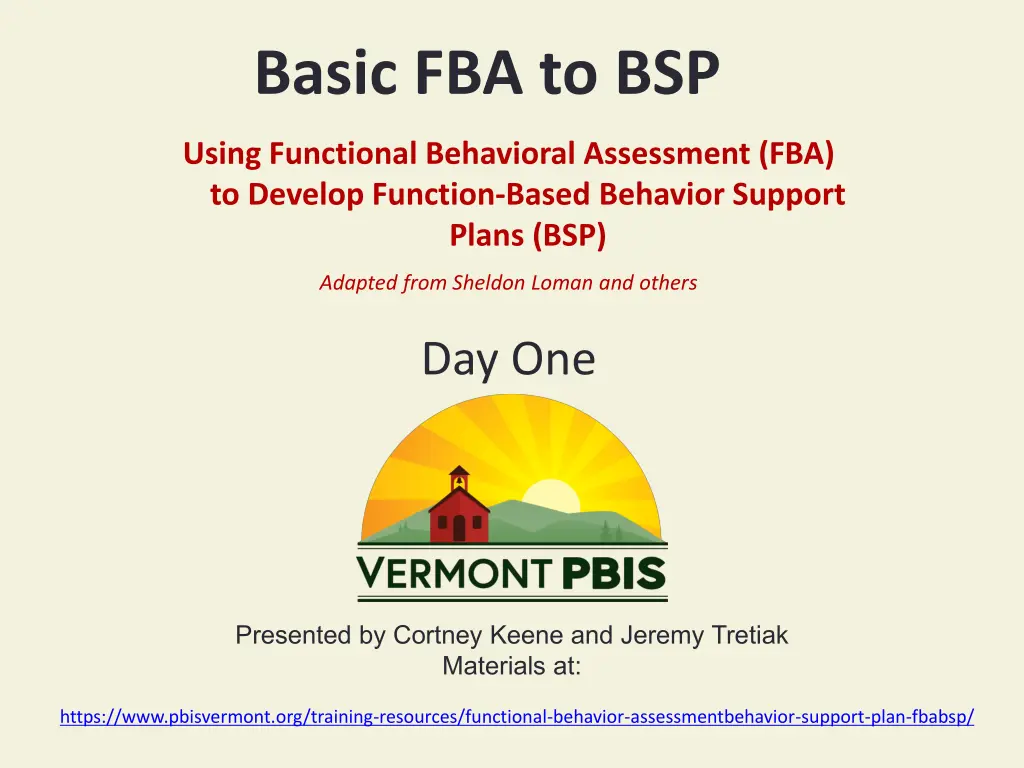 Basic FBA to BSP

Using Functional Behavioral Assessment (FBA) to Develop Function-Based Behavior Support Plans (BSP)

Adapted from Sheldon Loman and others

Day One

VERMONT PBIS

Presented by Cortney Keene and Jeremy Tretiak
Materials at:

https://www.pbisvermont.org/training-resources/functional-behavior-assessmentbehavior-support-plan-fbabsp/